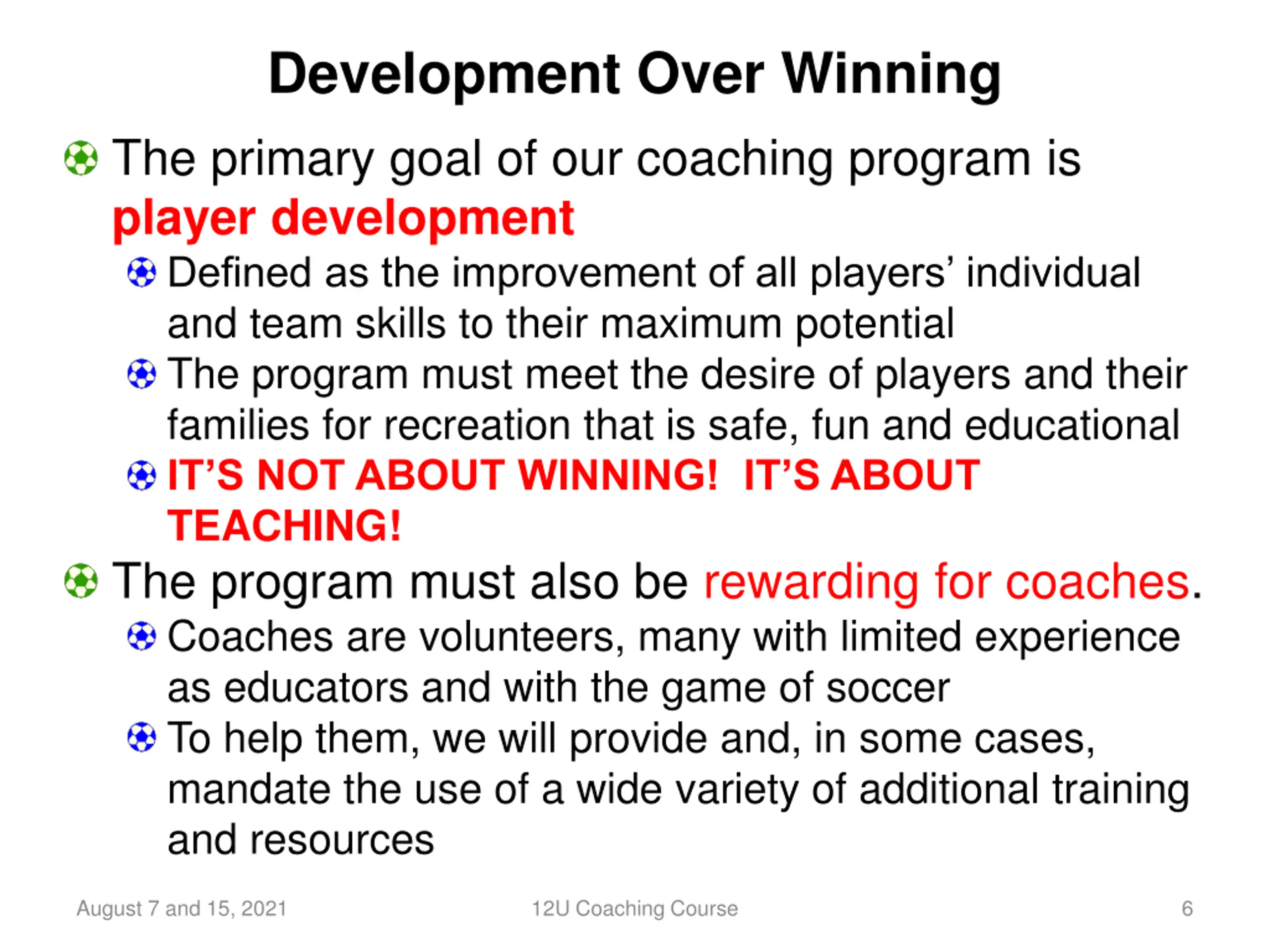 Development Over Winning

The primary goal of our coaching program is player development

Defined as the improvement of all players' individual and team skills to their maximum potential

The program must meet the desire of players and their families for recreation that is safe, fun and educational

IT'S NOT ABOUT WINNING! IT'S ABOUT TEACHING!

The program must also be rewarding for coaches.

Coaches are volunteers, many with limited experience as educators and with the game of soccer

To help them, we will provide and, in some cases, mandate the use of a wide variety of additional training and resources

August 7 and 15, 2021 12U Coaching Course 6